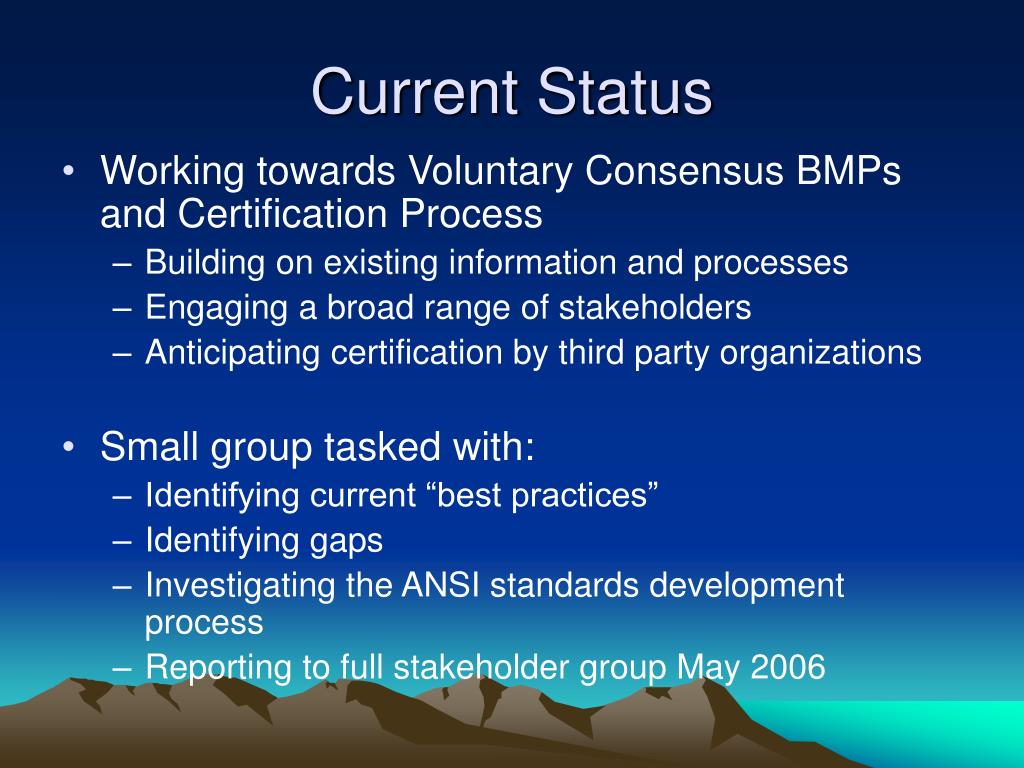 Current Status

• Working towards Voluntary Consensus BMPs and Certification Process
– Building on existing information and processes
– Engaging a broad range of stakeholders
– Anticipating certification by third party organizations

• Small group tasked with:
– Identifying current “best practices”
– Identifying gaps
– Investigating the ANSI standards development process
– Reporting to full stakeholder group May 2006